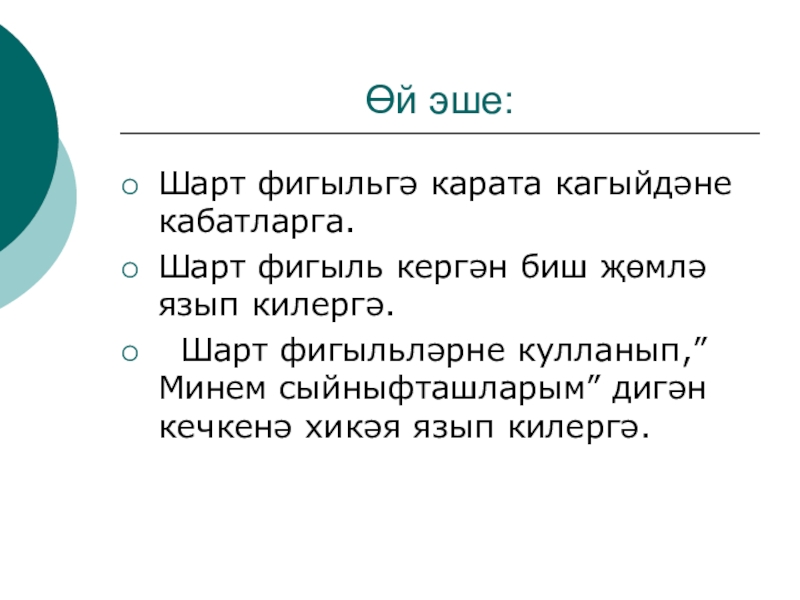 Өй эше:

○ Шарт фигыльгә карата кагыйдәне кабатларга.

○ Шарт фигыль кергән биш җөмлә язып килергә.

○ Шарт фигыльләрне кулланып,” Минем сыйныфташларым” дигән кечкенә хикәя язып килергә.